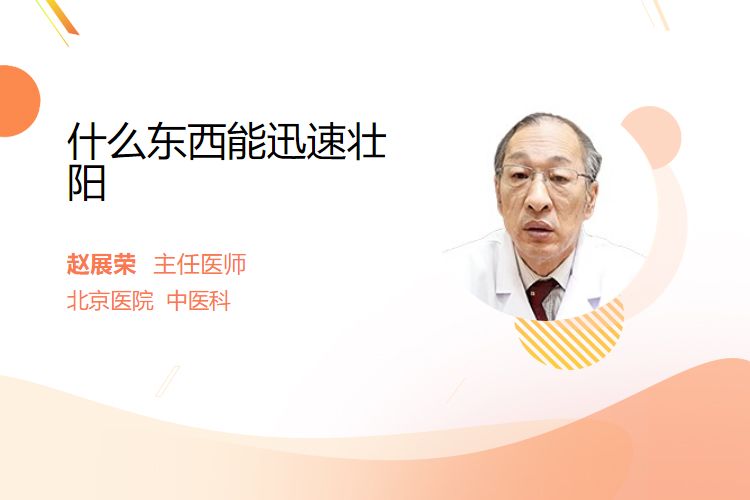 什么东西能迅速壮阳

赵展荣 主任医师
北京医院 中医科